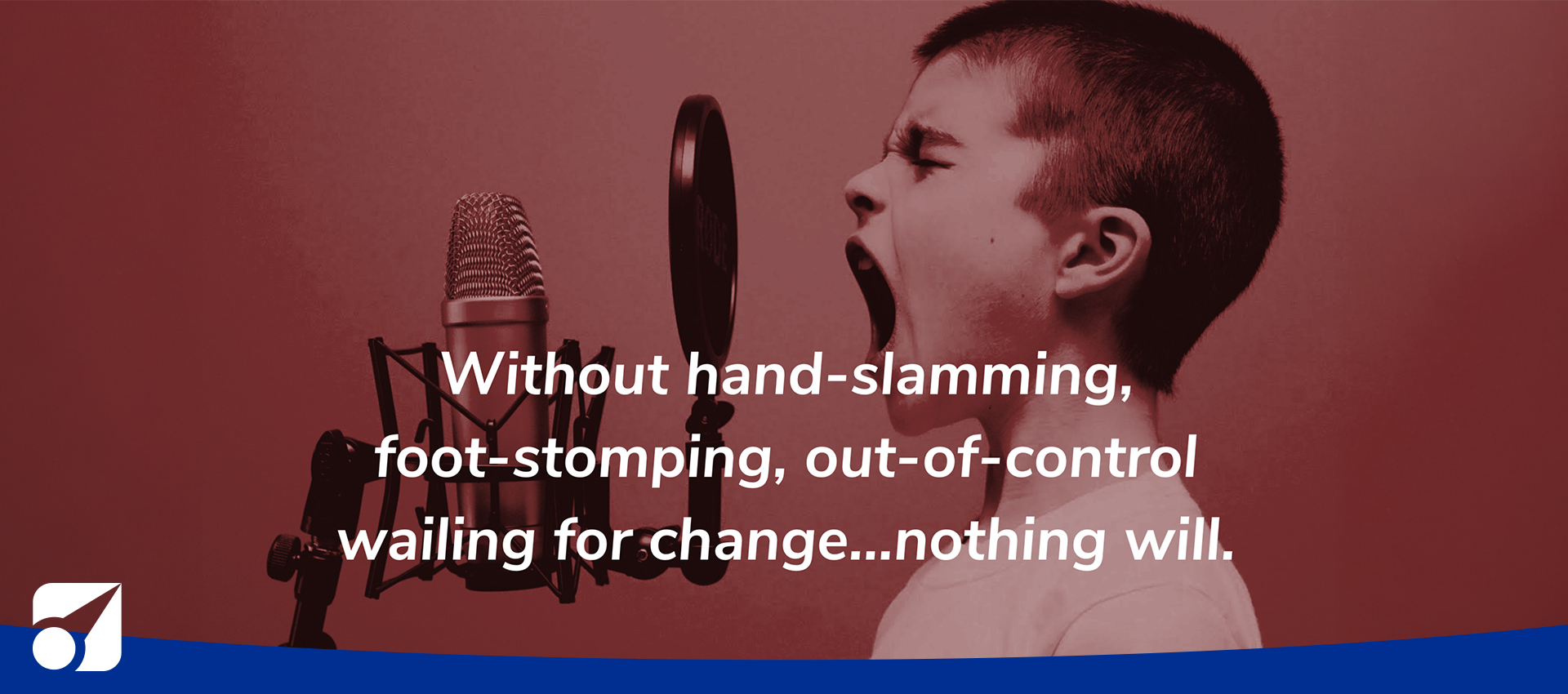 Without hand-slamming, foot-stomping, out-of-control wailing for change...nothing will.